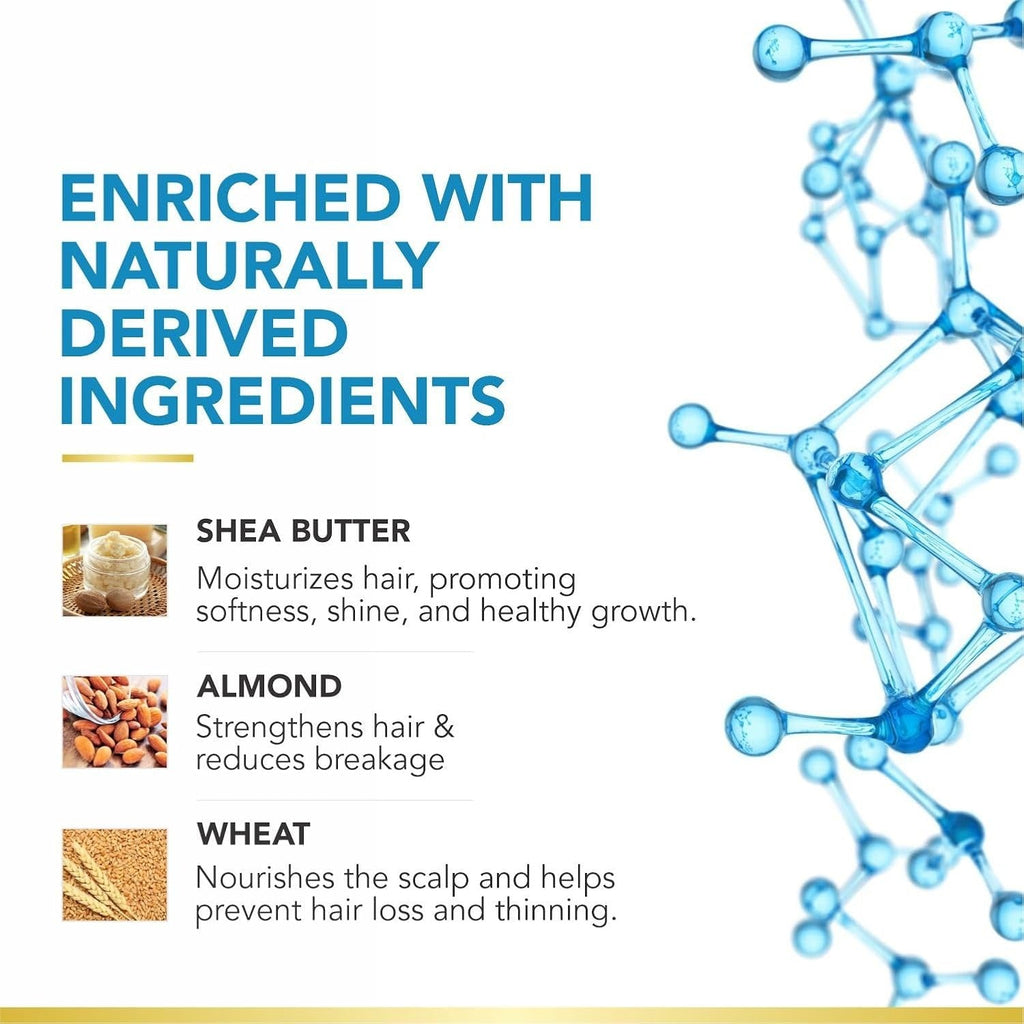 ENRICHED WITH NATURALLY DERIVED INGREDIENTS

SHEA BUTTER
Moisturizes hair, promoting softness, shine, and healthy growth.

ALMOND
Strengthens hair & reduces breakage

WHEAT
Nourishes the scalp and helps prevent hair loss and thinning.